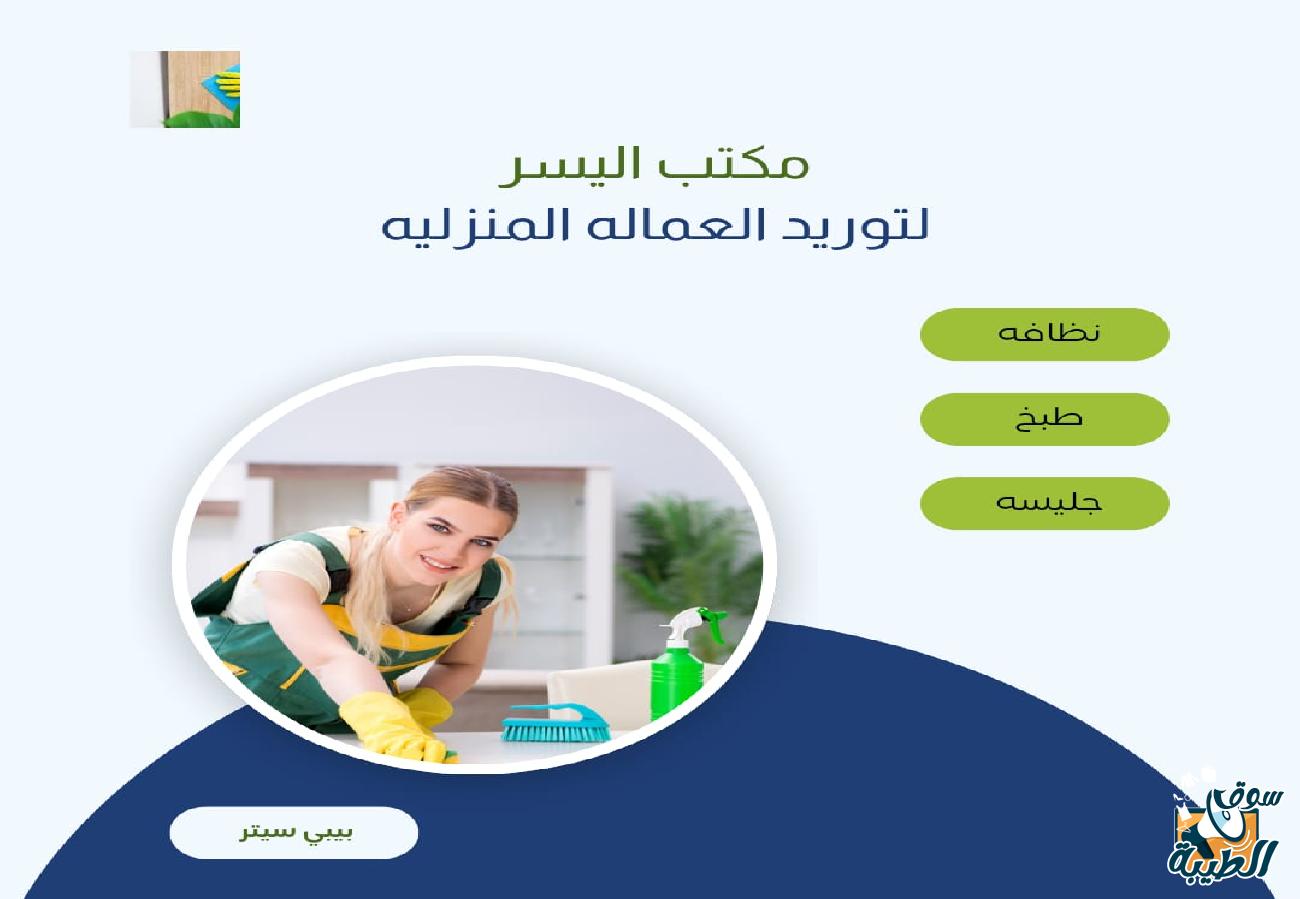 مكتب اليسر
لتوريد العماله المنزليه

نظافه

طبخ

جليسه

بيبي سيتر

سوق الطيبة